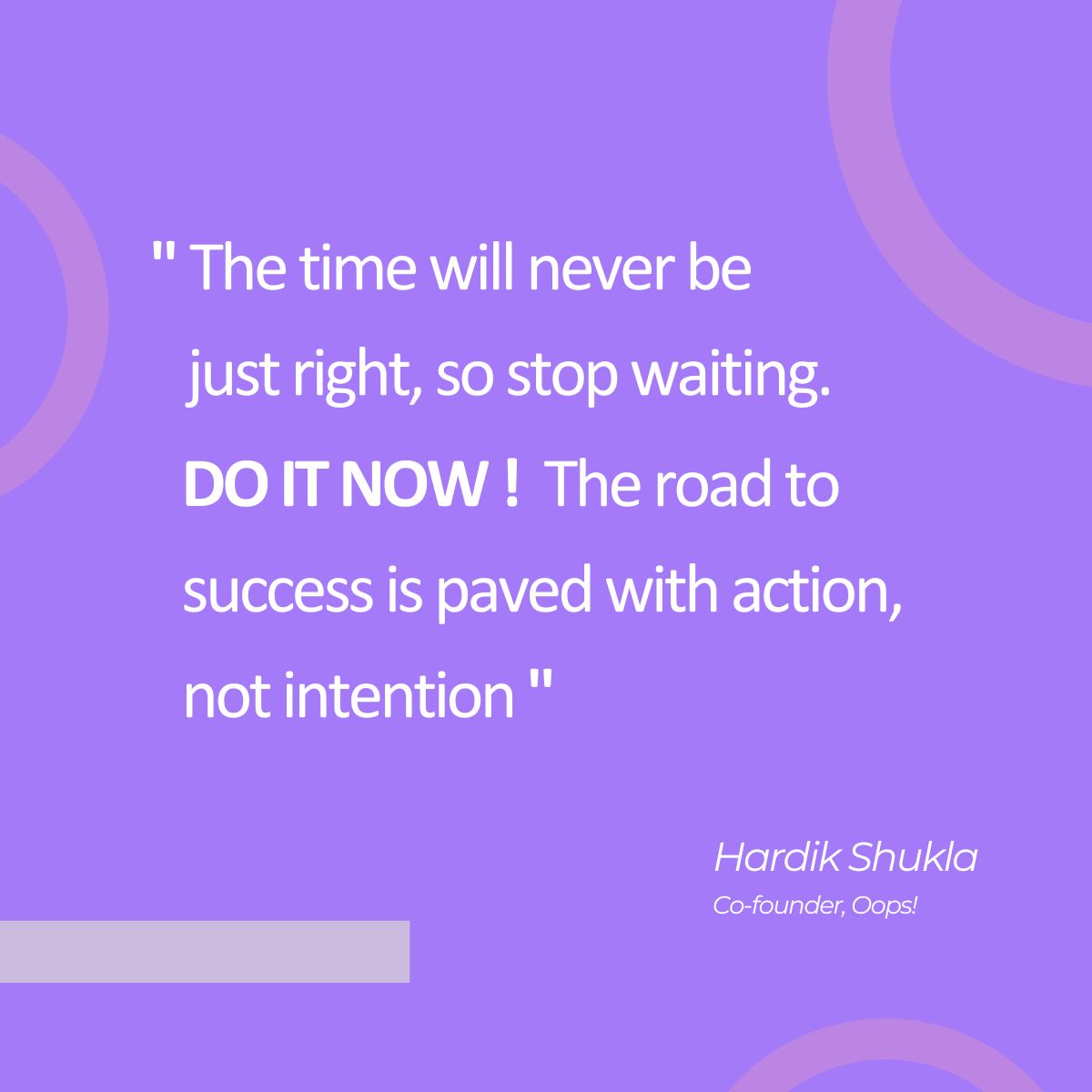 " The time will never be just right, so stop waiting. DO IT NOW ! The road to success is paved with action, not intention "

Hardik Shukla
Co-founder, Oops!